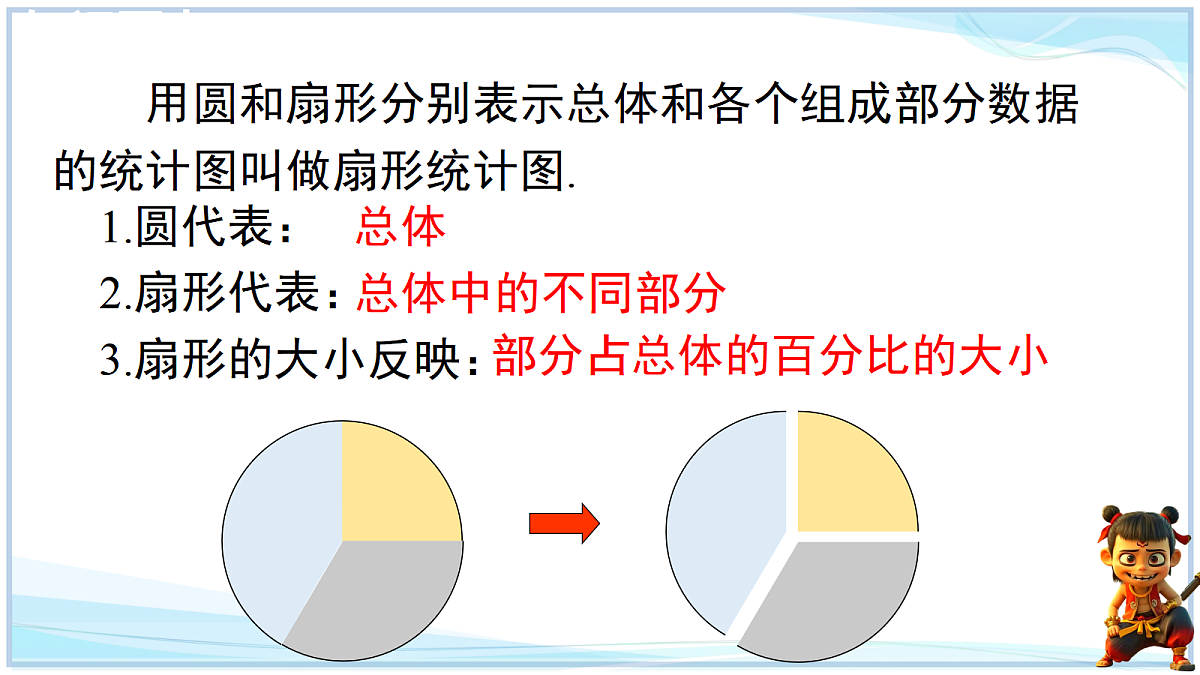 用圆和扇形分别表示总体和各个组成部分数据的统计图叫做扇形统计图.

1.圆代表： 总体

2.扇形代表：总体中的不同部分

3.扇形的大小反映：部分占总体的百分比的大小